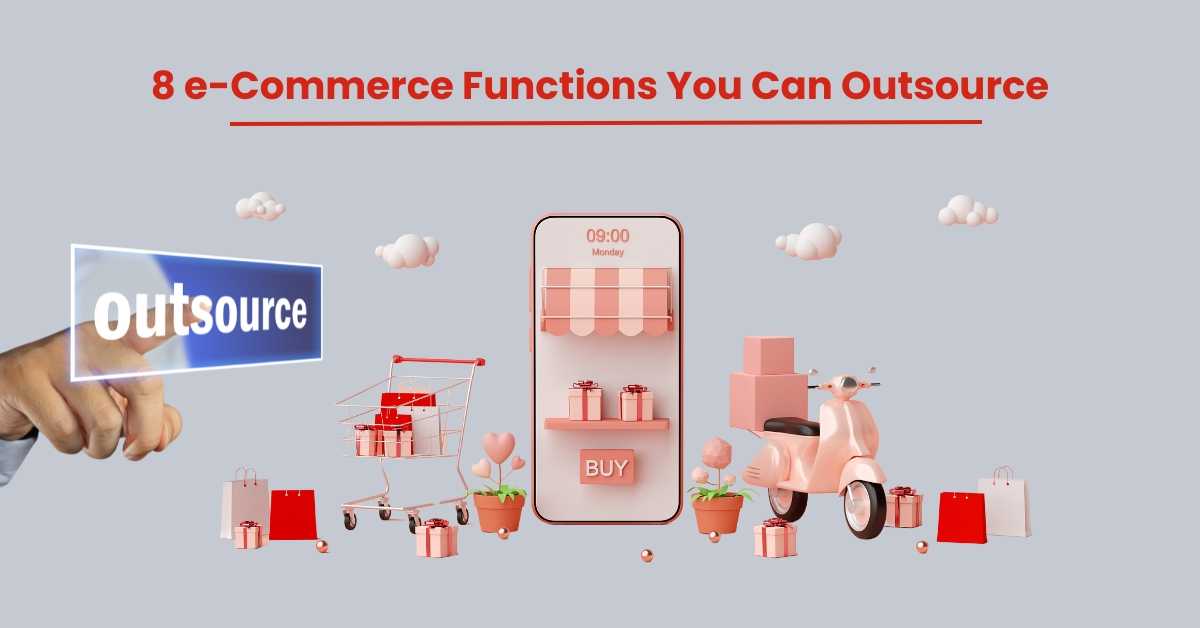 8 e-Commerce Functions You Can Outsource

outsource

09:00
Monday

BUY